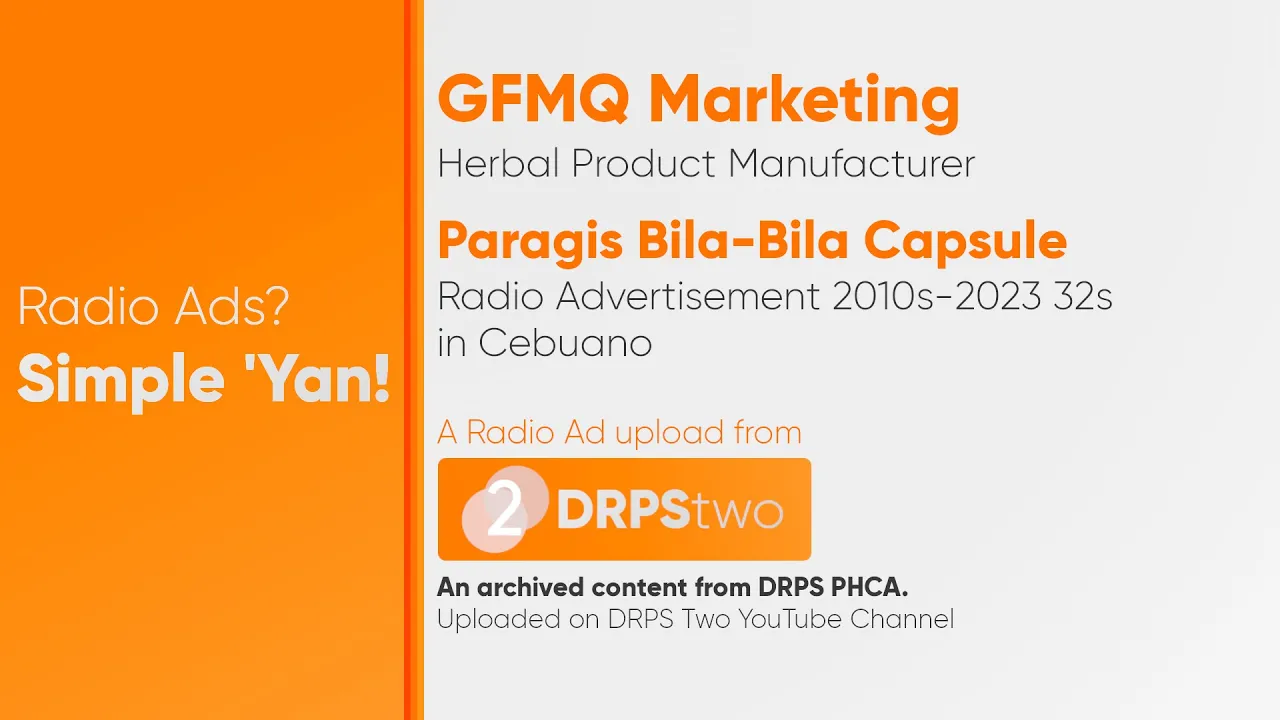 Radio Ads?
Simple 'Yan!

GFMQ Marketing
Herbal Product Manufacturer

Paragis Bila-Bila Capsule
Radio Advertisement 2010s-2023 32s in Cebuano

A Radio Ad upload from
2 DRPStwo

An archived content from DRPS PHCA.
Uploaded on DRPS Two YouTube Channel